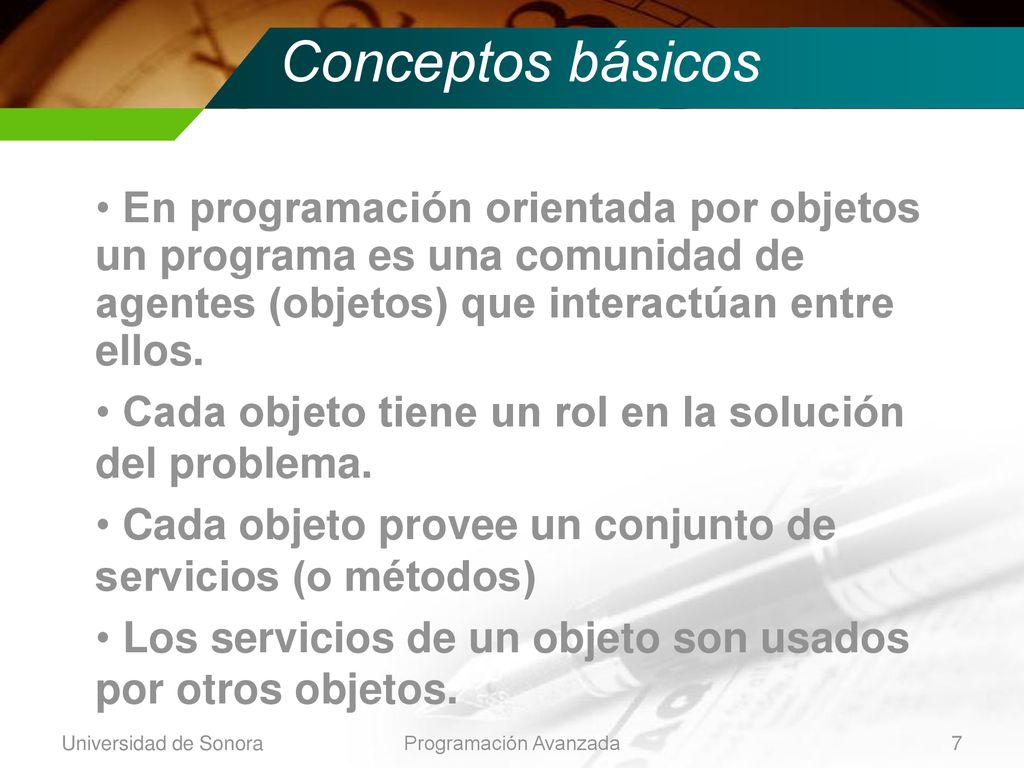 Conceptos básicos

• En programación orientada por objetos un programa es una comunidad de agentes (objetos) que interactúan entre ellos.

• Cada objeto tiene un rol en la solución del problema.

• Cada objeto provee un conjunto de servicios (o métodos)

• Los servicios de un objeto son usados por otros objetos.

Universidad de Sonora

Programación Avanzada

7